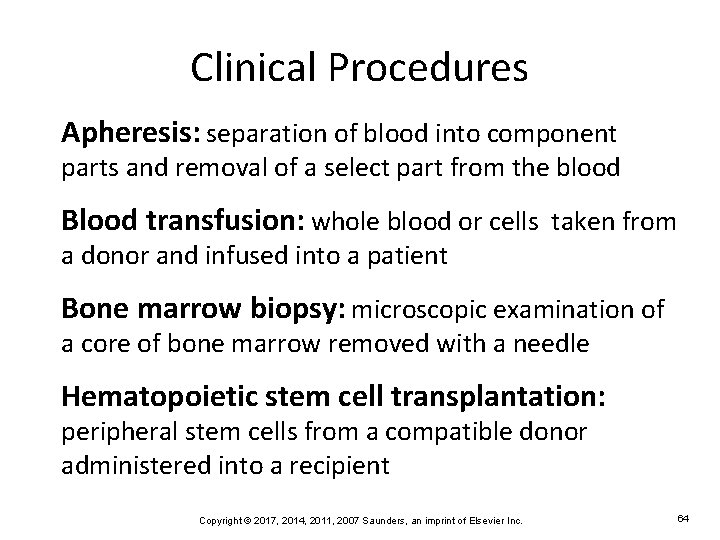 Clinical Procedures

Apheresis: separation of blood into component parts and removal of a select part from the blood

Blood transfusion: whole blood or cells taken from a donor and infused into a patient

Bone marrow biopsy: microscopic examination of a core of bone marrow removed with a needle

Hematopoietic stem cell transplantation: peripheral stem cells from a compatible donor administered into a recipient

Copyright © 2017, 2014, 2011, 2007 Saunders, an imprint of Elsevier Inc.

64